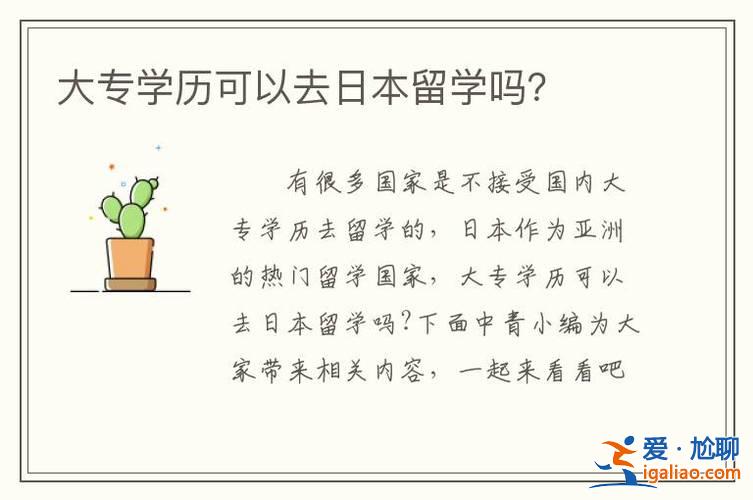 大专学历可以去日本留学吗?

有很多国家是不接受国内大专学历去留学的，日本作为亚洲的热门留学国家，大专学历可以去日本留学吗?下面中青小编为大家带来相关内容，一起来看看吧

爱·尬聊
igaliao.com